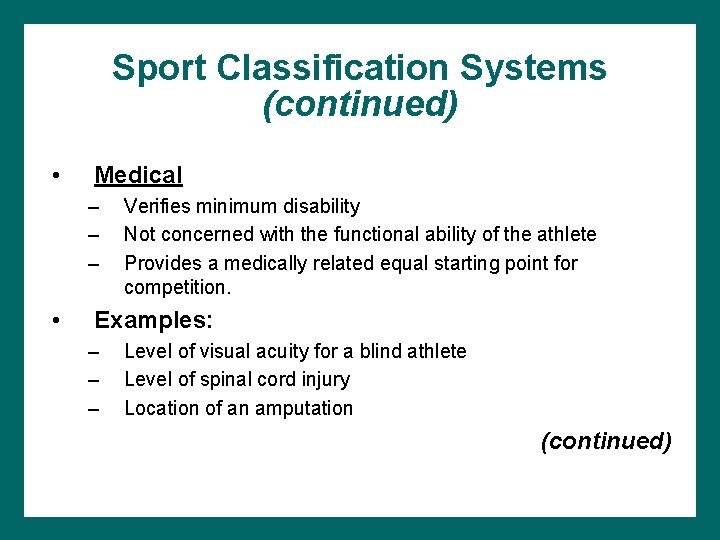 Sport Classification Systems
(continued)

• Medical
– Verifies minimum disability
– Not concerned with the functional ability of the athlete
– Provides a medically related equal starting point for competition.

• Examples:
– Level of visual acuity for a blind athlete
– Level of spinal cord injury
– Location of an amputation

(continued)